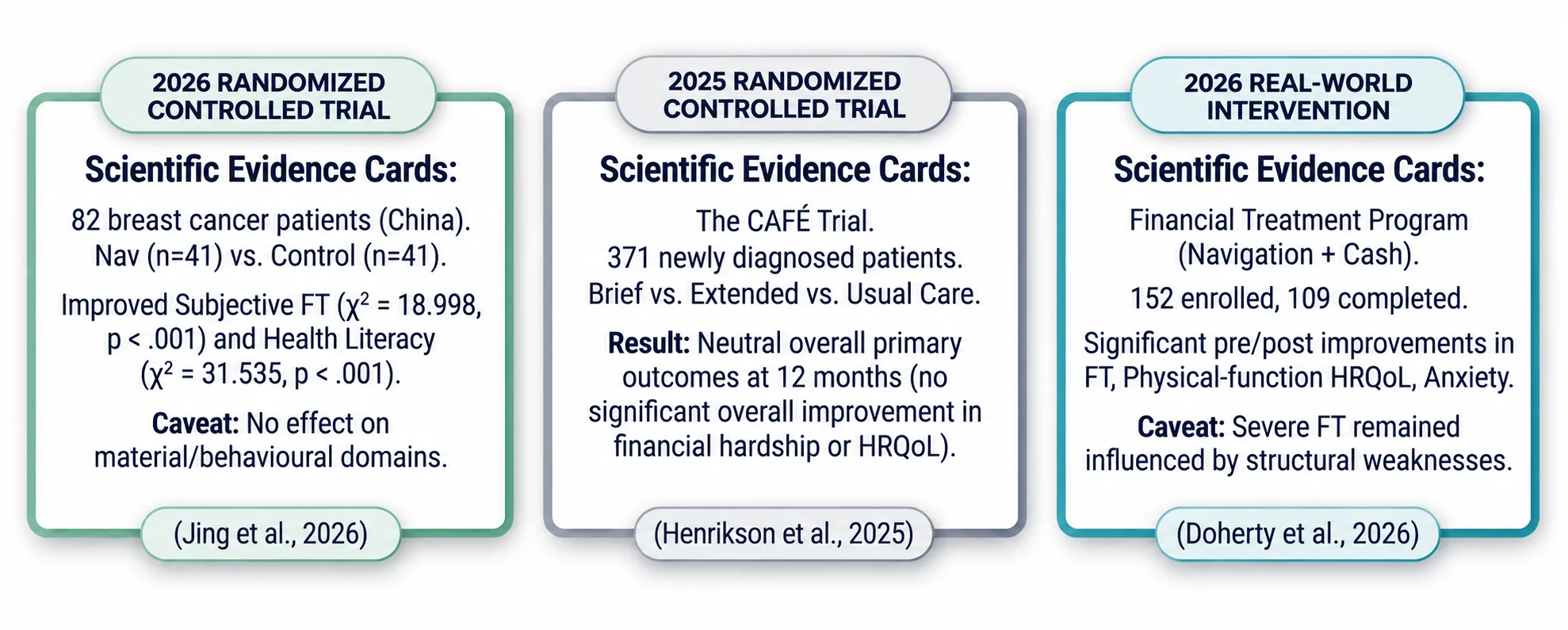 2026 RANDOMIZED CONTROLLED TRIAL

Scientific Evidence Cards:

82 breast cancer patients (China). Nav (n=41) vs. Control (n=41).

Improved Subjective FT ($\chi^2$ = 18.998, p < .001) and Health Literacy ($\chi^2$ = 31.535, p < .001).

Caveat: No effect on material/behavioural domains.

(Jing et al., 2026)

2025 RANDOMIZED CONTROLLED TRIAL

Scientific Evidence Cards:

The CAFÉ Trial. 371 newly diagnosed patients. Brief vs. Extended vs. Usual Care.

Result: Neutral overall primary outcomes at 12 months (no significant overall improvement in financial hardship or HRQoL).

(Henrikson et al., 2025)

2026 REAL-WORLD INTERVENTION

Scientific Evidence Cards:

Financial Treatment Program (Navigation + Cash).

152 enrolled, 109 completed.

Significant pre/post improvements in FT, Physical-function HRQoL, Anxiety.

Caveat: Severe FT remained influenced by structural weaknesses.

(Doherty et al., 2026)